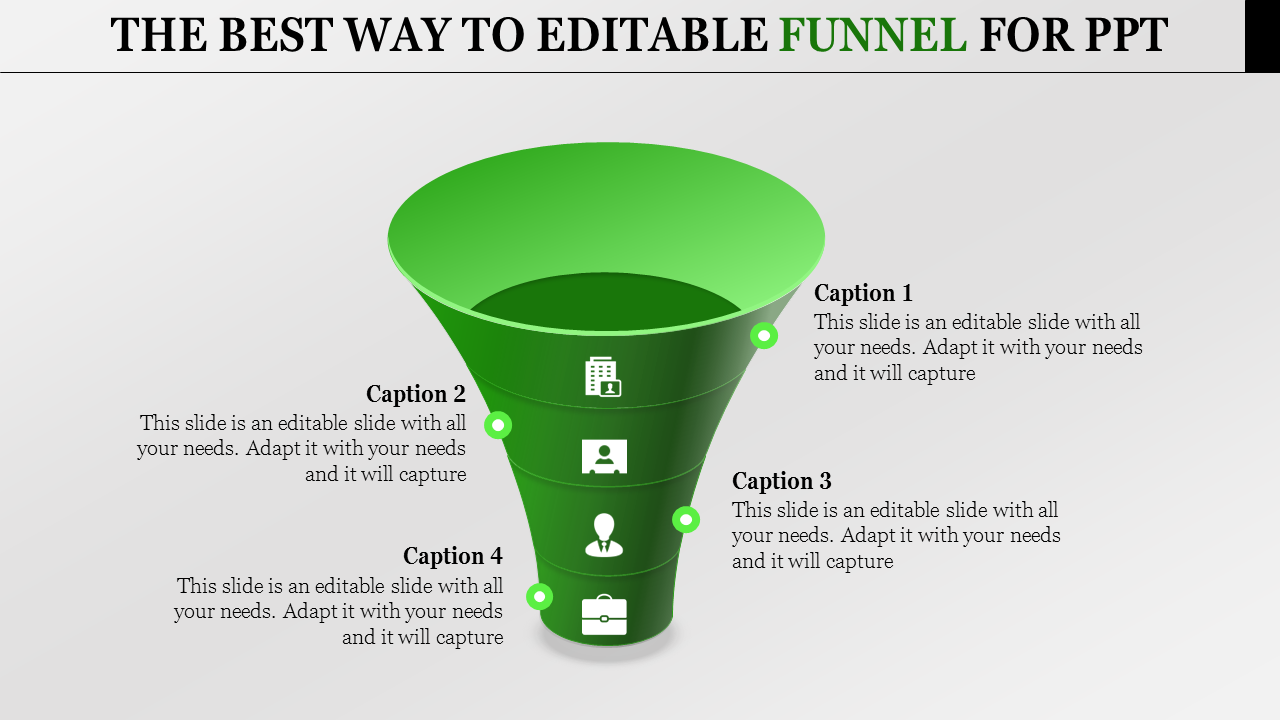 THE BEST WAY TO EDITABLE FUNNEL FOR PPT

Caption 1
This slide is an editable slide with all your needs. Adapt it with your needs and it will capture

Caption 2
This slide is an editable slide with all your needs. Adapt it with your needs and it will capture

Caption 3
This slide is an editable slide with all your needs. Adapt it with your needs and it will capture

Caption 4
This slide is an editable slide with all your needs. Adapt it with your needs and it will capture